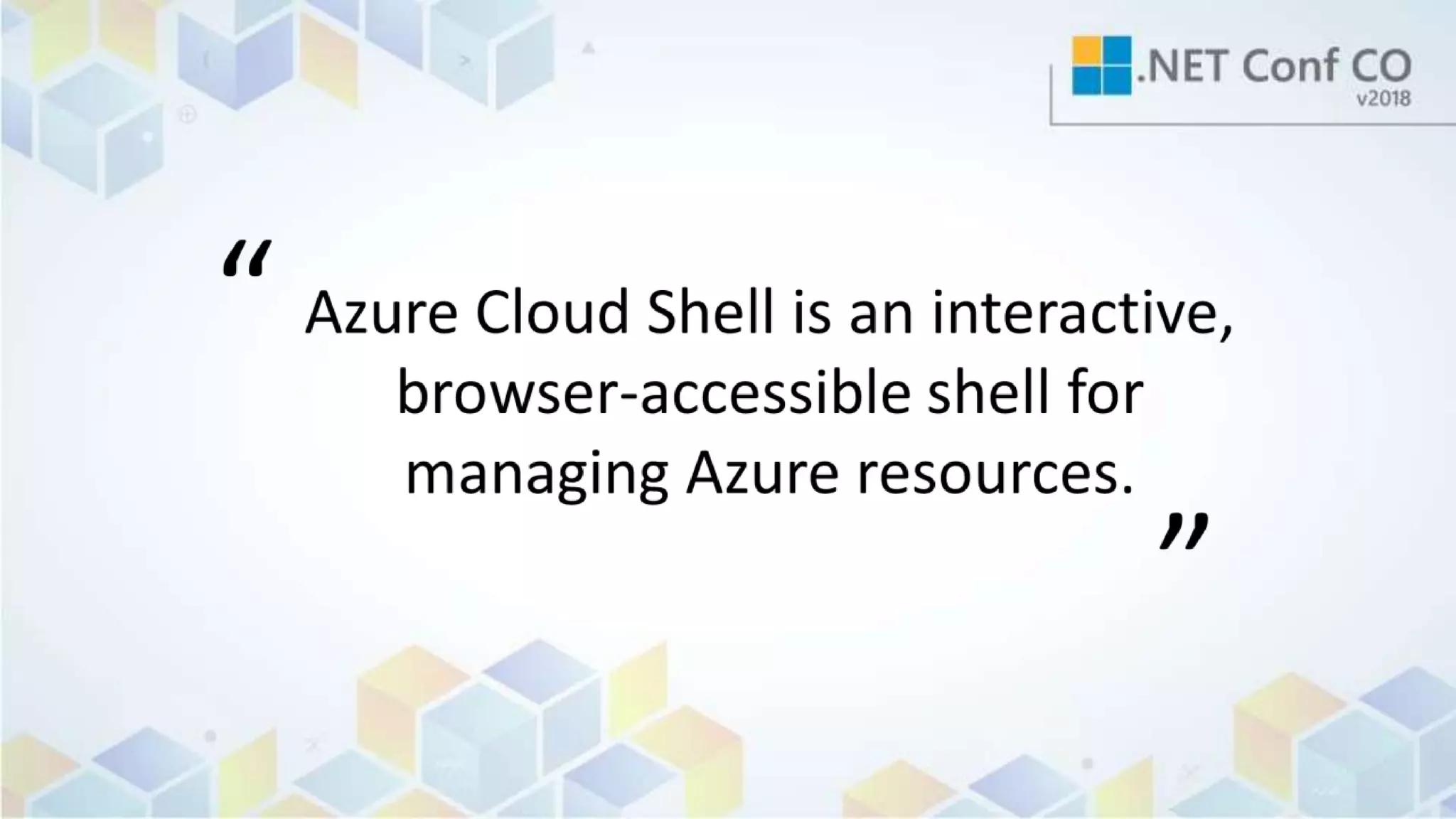 .NET Conf CO
v2018

“ Azure Cloud Shell is an interactive, browser-accessible shell for managing Azure resources. ”